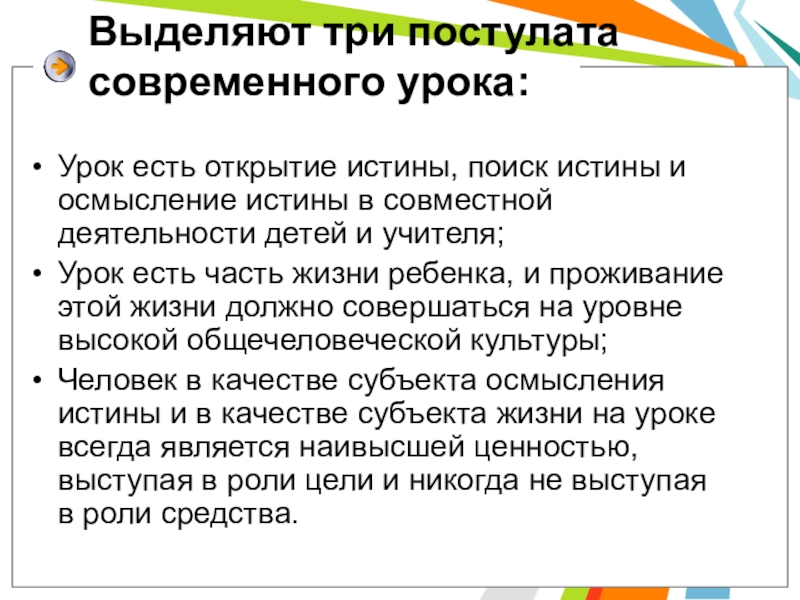 Выделяют три постулата современного урока:

• Урок есть открытие истины, поиск истины и осмысление истины в совместной деятельности детей и учителя;
• Урок есть часть жизни ребенка, и проживание этой жизни должно совершаться на уровне высокой общечеловеческой культуры;
• Человек в качестве субъекта осмысления истины и в качестве субъекта жизни на уроке всегда является наивысшей ценностью, выступая в роли цели и никогда не выступая в роли средства.